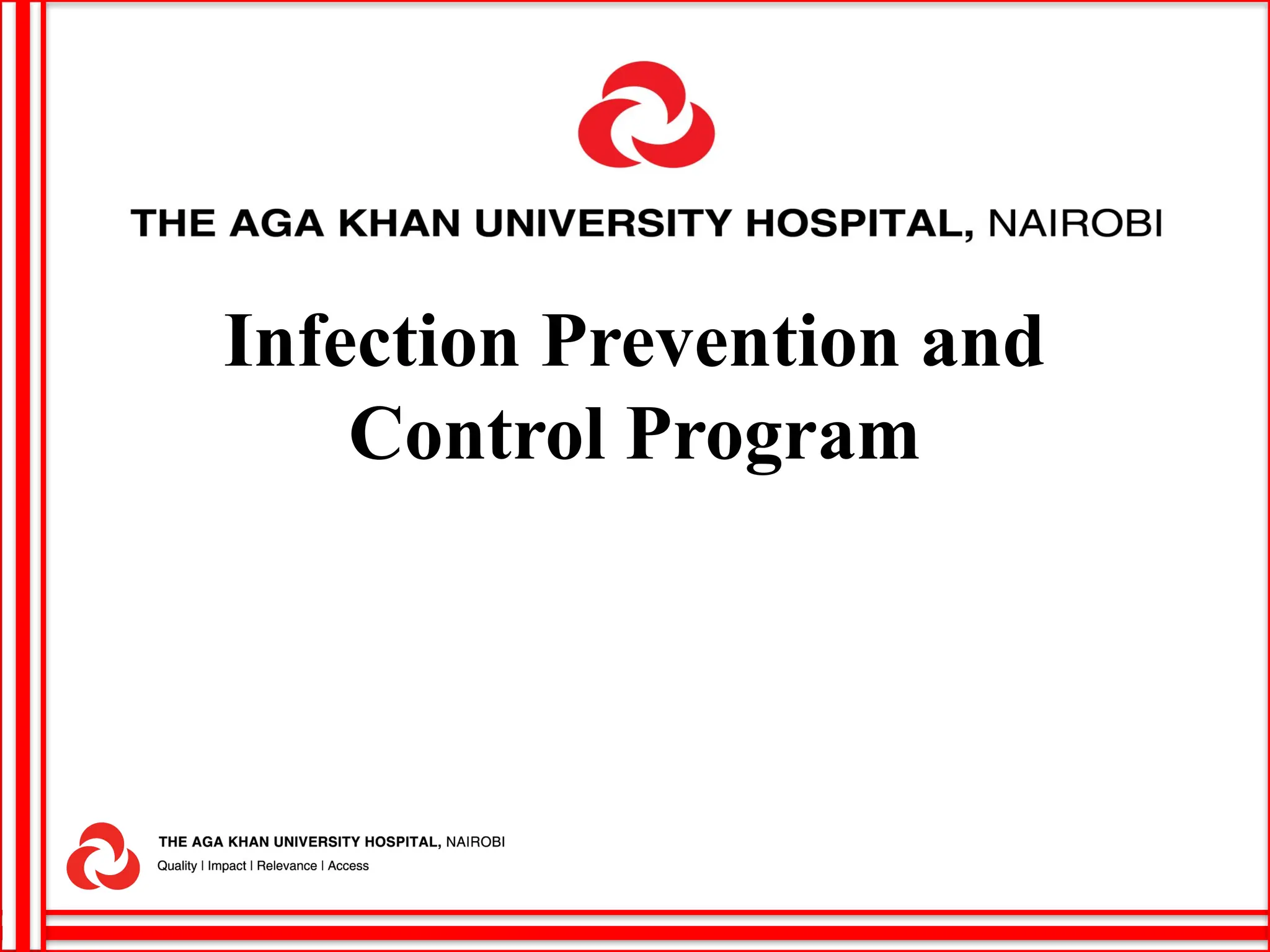 THE AGA KHAN UNIVERSITY HOSPITAL, NAIROBI

Infection Prevention and Control Program

THE AGA KHAN UNIVERSITY HOSPITAL, NAIROBI
Quality | Impact | Relevance | Access